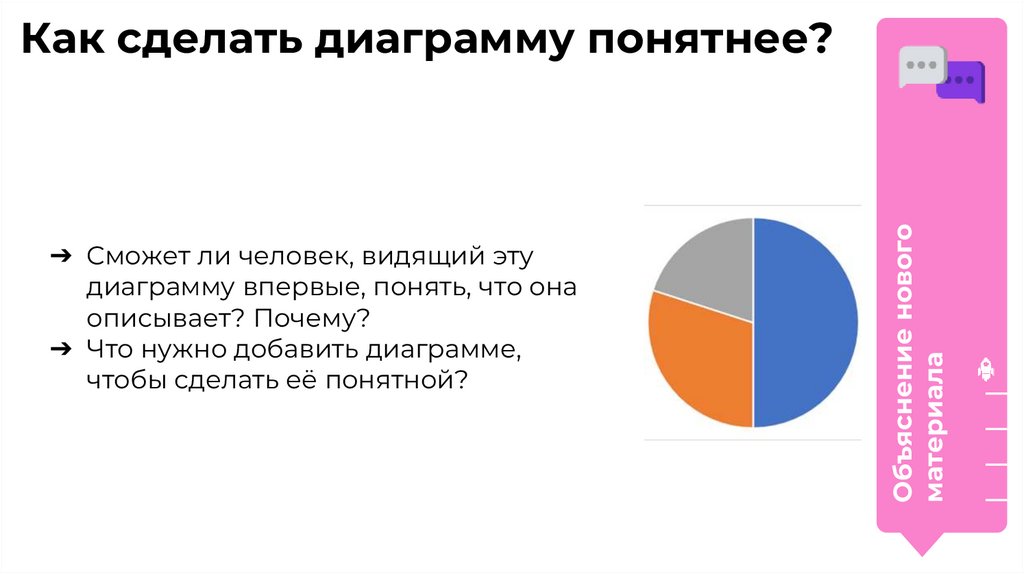 Как сделать диаграмму понятнее?

➔ Сможет ли человек, видящий эту диаграмму впервые, понять, что она описывает? Почему?
➔ Что нужно добавить диаграмме, чтобы сделать её понятной?

Объяснение нового материала